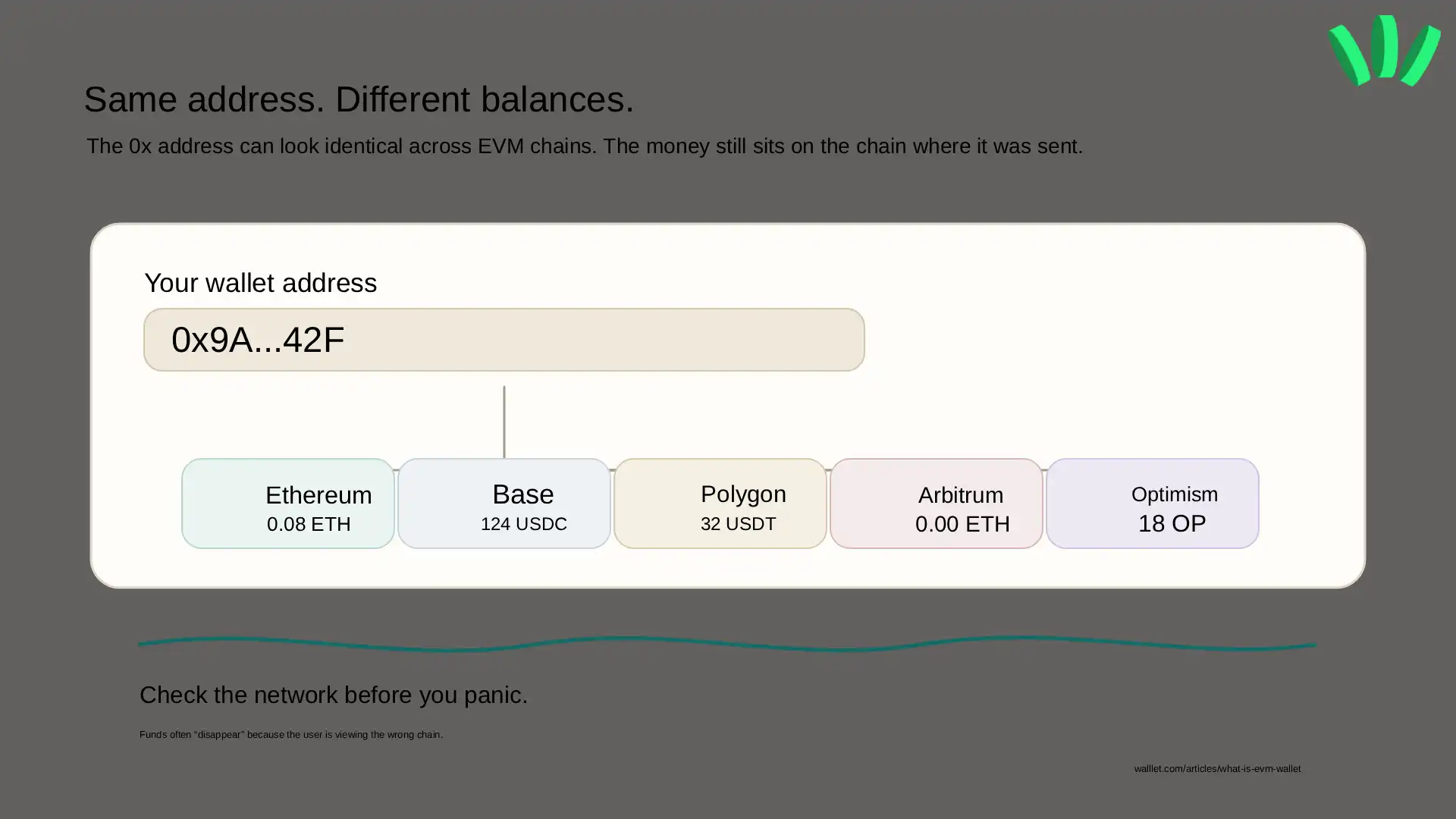 Same address. Different balances.

The 0x address can look identical across EVM chains. The money still sits on the chain where it was sent.

Your wallet address

0x9A...42F

Ethereum
0.08 ETH

Base
124 USDC

Polygon
32 USDT

Arbitrum
0.00 ETH

Optimism
18 OP

Check the network before you panic.

Funds often “disappear” because the user is viewing the wrong chain.

walllet.com/articles/what-is-evm-wallet